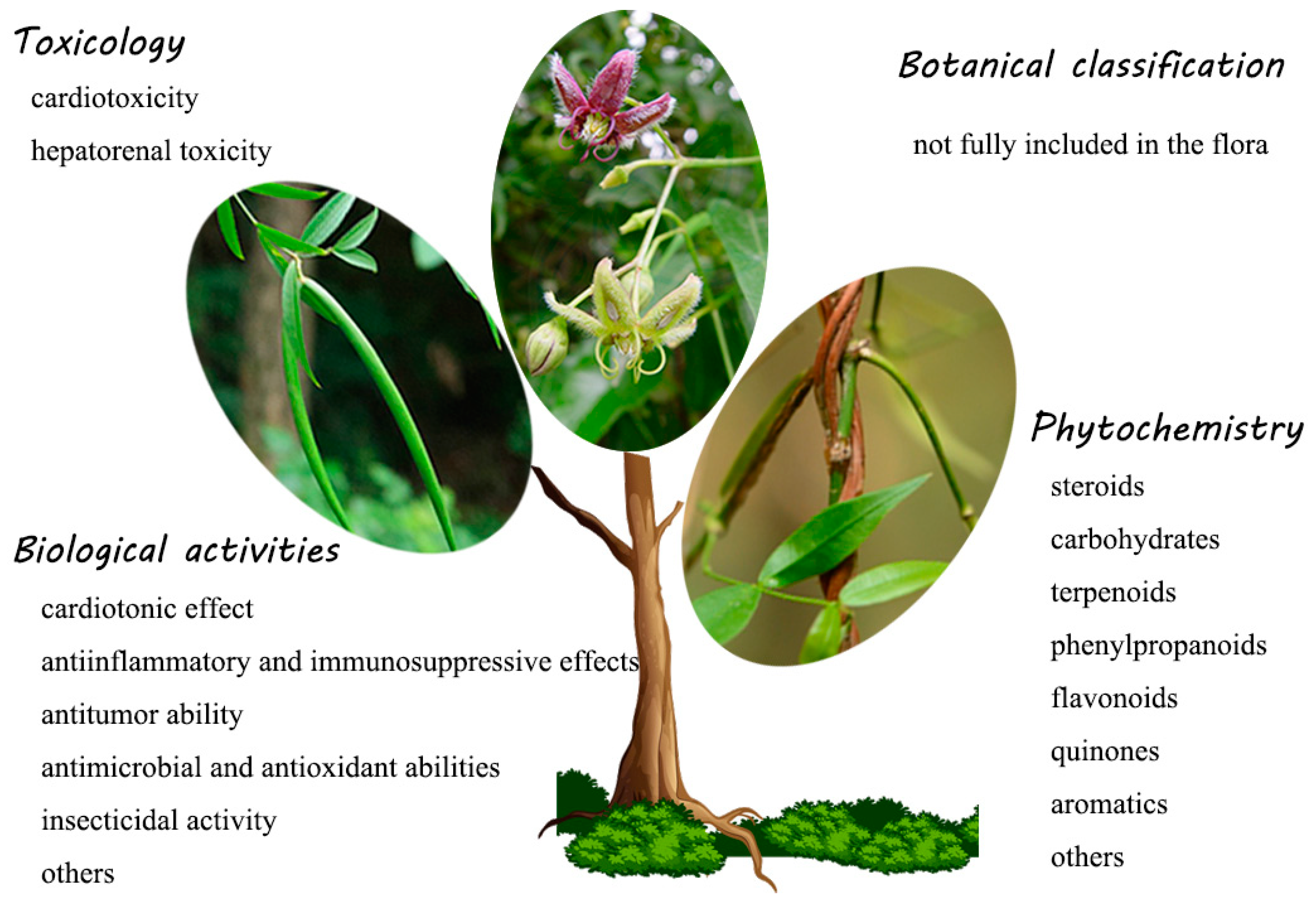 Toxicology

cardiotoxicity

hepatorenal toxicity

Botanical classification

not fully included in the flora

Biological activities

cardiotonic effect

antiinflammatory and immunosuppressive effects

antitumor ability

antimicrobial and antioxidant abilities

insecticidal activity

others

Phytochemistry

steroids

carbohydrates

terpenoids

phenylpropanoids

flavonoids

quinones

aromatics

others